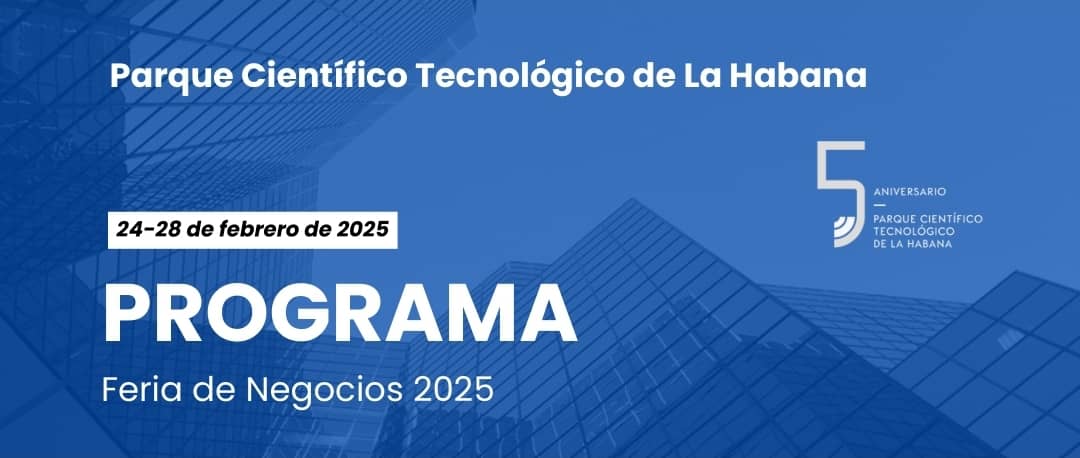 Parque Científico Tecnológico de La Habana

5
ANIVERSARIO
—
PARQUE CIENTÍFICO
TECNOLÓGICO
DE LA HABANA

24-28 de febrero de 2025

PROGRAMA

Feria de Negocios 2025